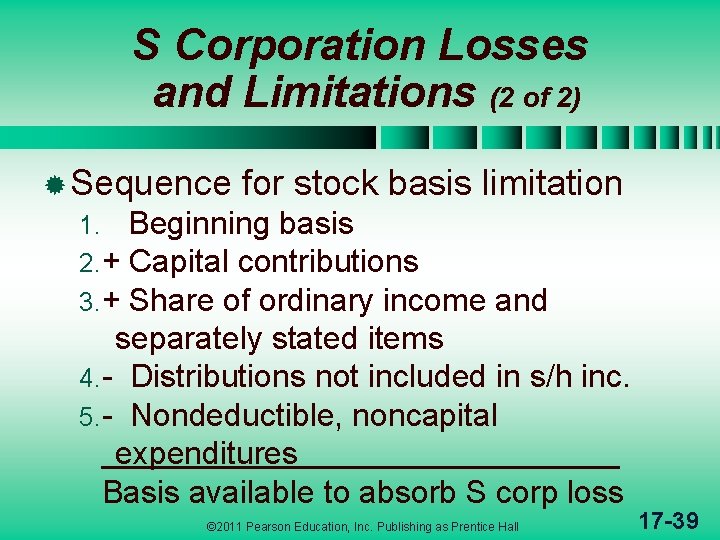 S Corporation Losses and Limitations (2 of 2)

Sequence for stock basis limitation

1. Beginning basis
2. + Capital contributions
3. + Share of ordinary income and separately stated items
4. - Distributions not included in s/h inc.
5. - Nondeductible, noncapital expenditures

Basis available to absorb S corp loss

©2011 Pearson Education, Inc. Publishing as Prentice Hall

17-39